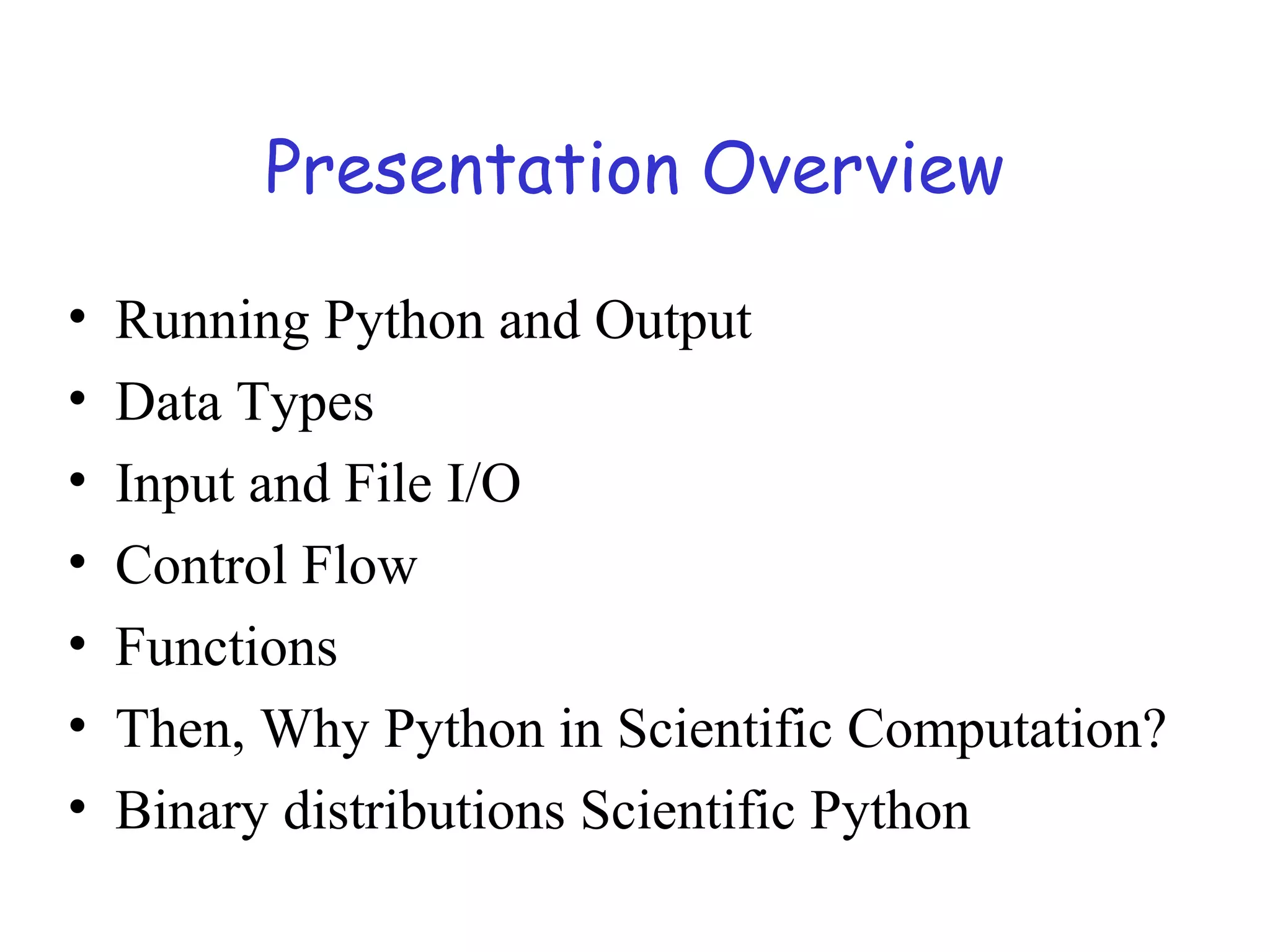 Presentation Overview

• Running Python and Output
• Data Types
• Input and File I/O
• Control Flow
• Functions
• Then, Why Python in Scientific Computation?
• Binary distributions Scientific Python